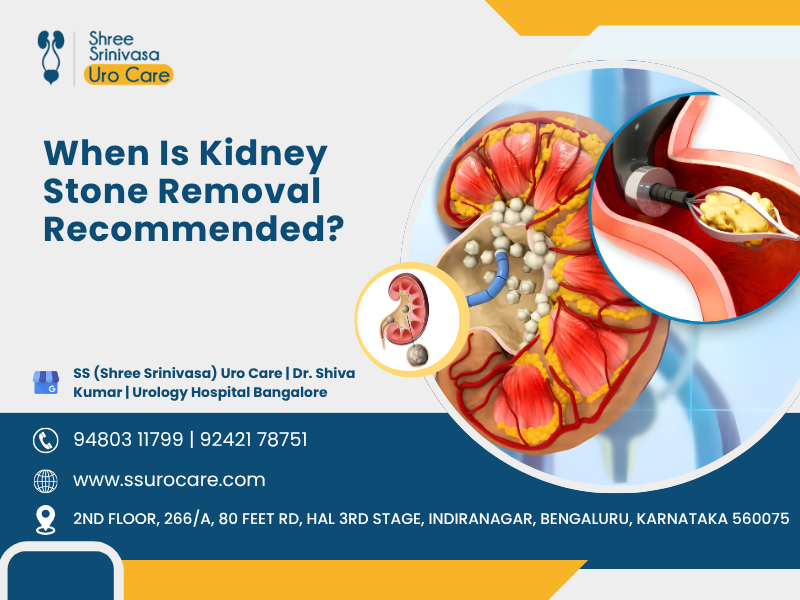 Shree Srinivasa Uro Care

When Is Kidney Stone Removal Recommended?

SS (Shree Srinivasa) Uro Care | Dr. Shiva Kumar | Urology Hospital Bangalore

94803 11799 | 92421 78751

www.ssurocare.com

2ND FLOOR, 266/A, 80 FEET RD, HAL 3RD STAGE, INDIRANAGAR, BENGALURU, KARNATAKA 560075